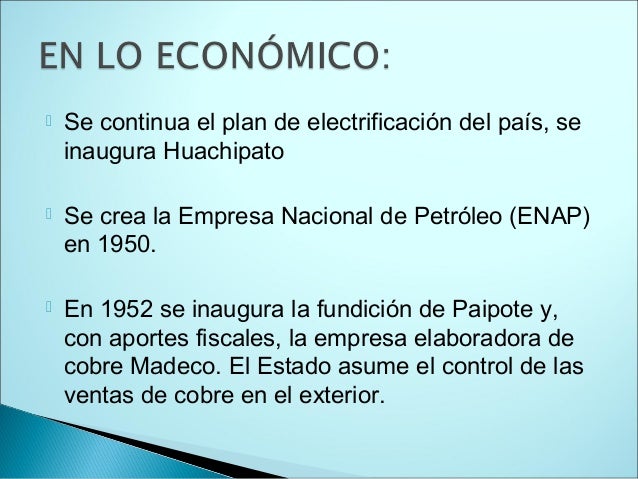 EN LO ECONÓMICO:

Se continua el plan de electrificación del país, se inaugura Huachipato

Se crea la Empresa Nacional de Petróleo (ENAP) en 1950.

En 1952 se inaugura la fundición de Paipote y, con aportes fiscales, la empresa elaboradora de cobre Madeco. El Estado asume el control de las ventas de cobre en el exterior.